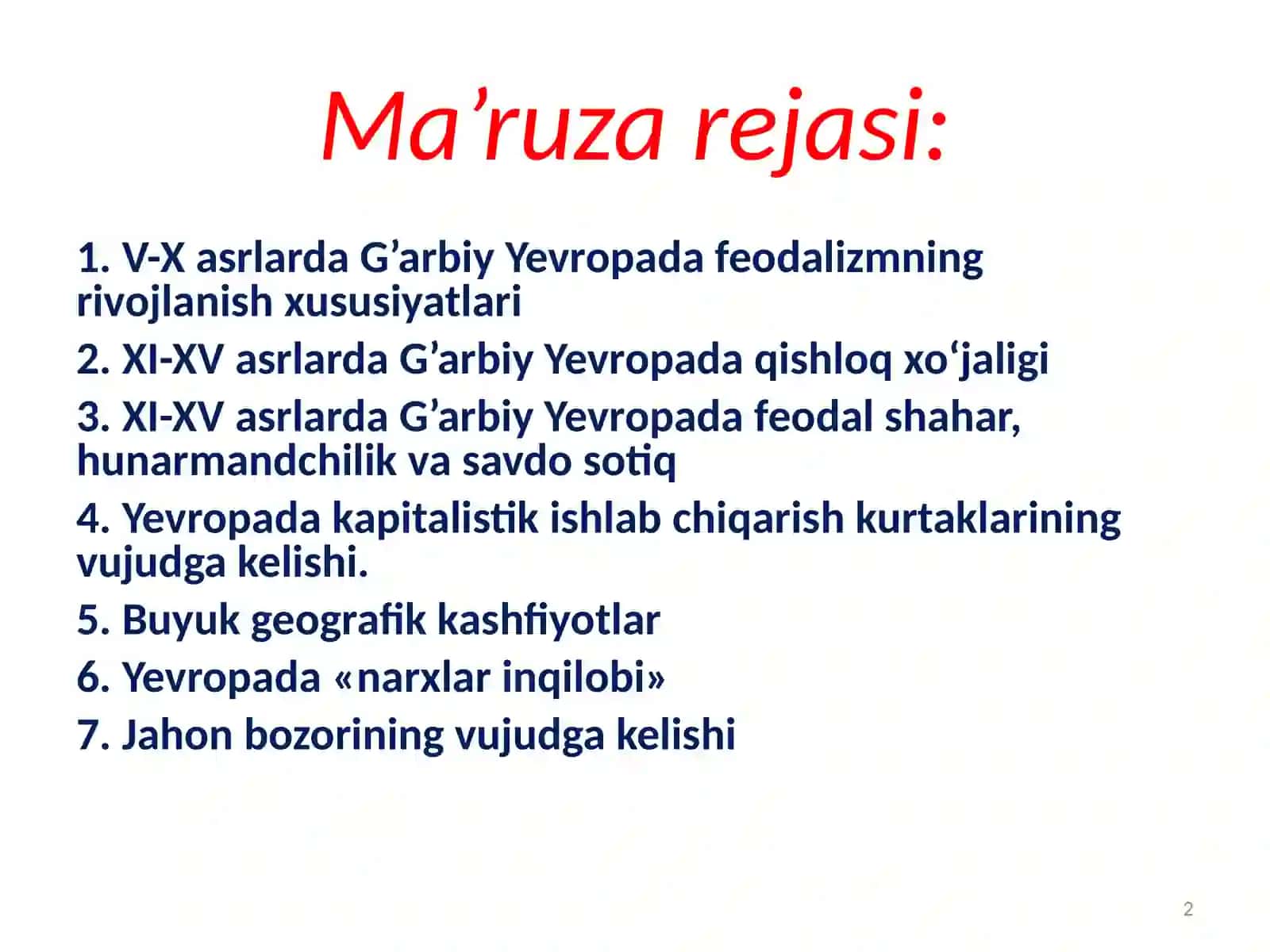 Ma’ruza rejasi:

1. V-X asrlarda G’arbiy Yevropada feodalizmning rivojlanish xususiyatlari

2. XI-XV asrlarda G’arbiy Yevropada qishloq xo‘jaligi

3. XI-XV asrlarda G’arbiy Yevropada feodal shahar, hunarmandchilik va savdo sotiq

4. Yevropada kapitalistik ishlab chiqarish kurtaklarining vujudga kelishi.

5. Buyuk geografik kashfiyotlar

6. Yevropada «narxlar inqilobi»

7. Jahon bozorining vujudga kelishi

2